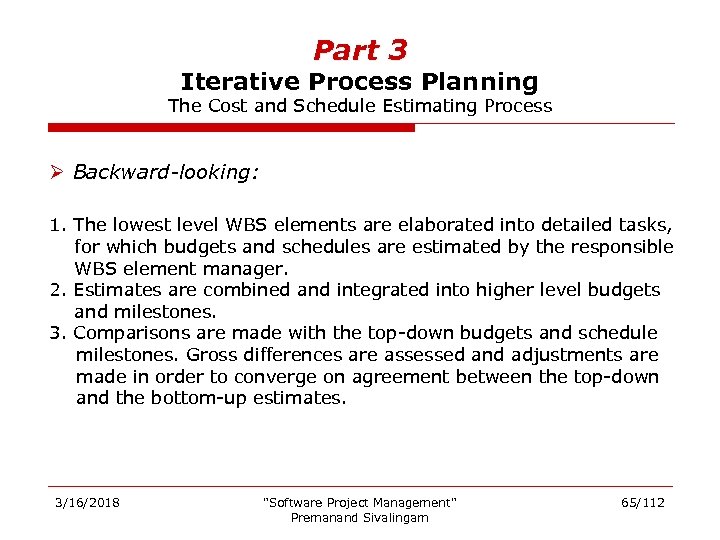 Part 3
Iterative Process Planning
The Cost and Schedule Estimating Process

➢ Backward-looking:

1. The lowest level WBS elements are elaborated into detailed tasks, for which budgets and schedules are estimated by the responsible WBS element manager.
2. Estimates are combined and integrated into higher level budgets and milestones.
3. Comparisons are made with the top-down budgets and schedule milestones. Gross differences are assessed and adjustments are made in order to converge on agreement between the top-down and the bottom-up estimates.

3/16/2018

"Software Project Management"
Premanand Sivalingam

65/112